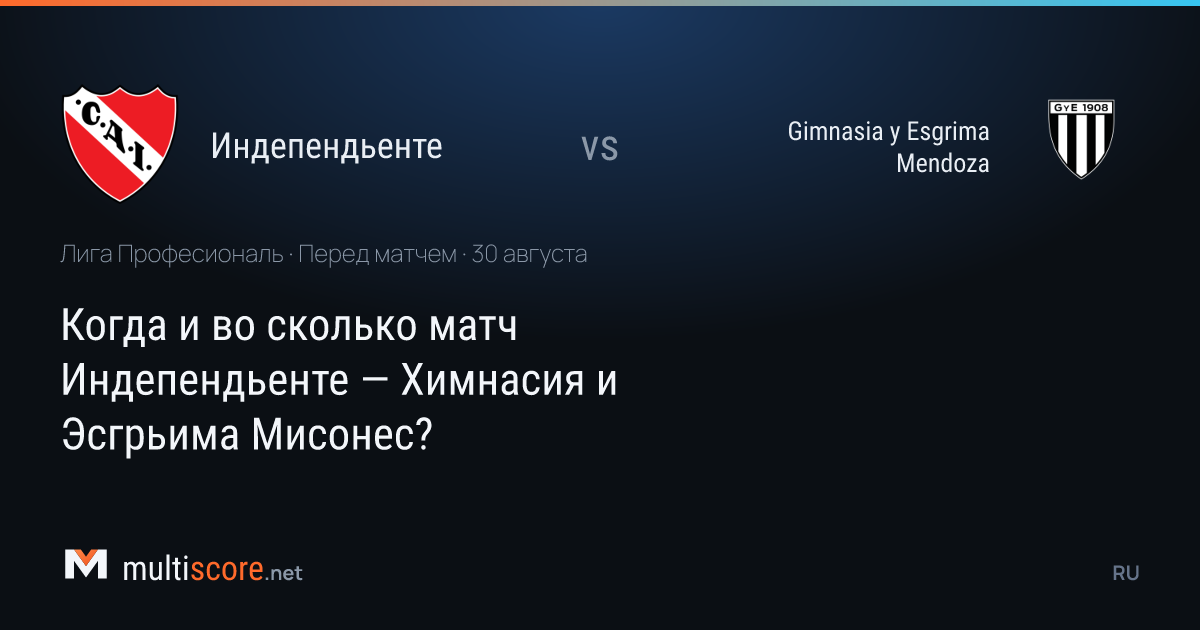 C.A.I.

Индепендьенте

VS

Gimnasia y Esgrima Mendoza

GyE 1908

Лига Професиональ · Перед матчем · 30 августа

Когда и во сколько матч Индепендьенте — Химнасия и Эсгрьима Мисонес?

multiscore.net

RU